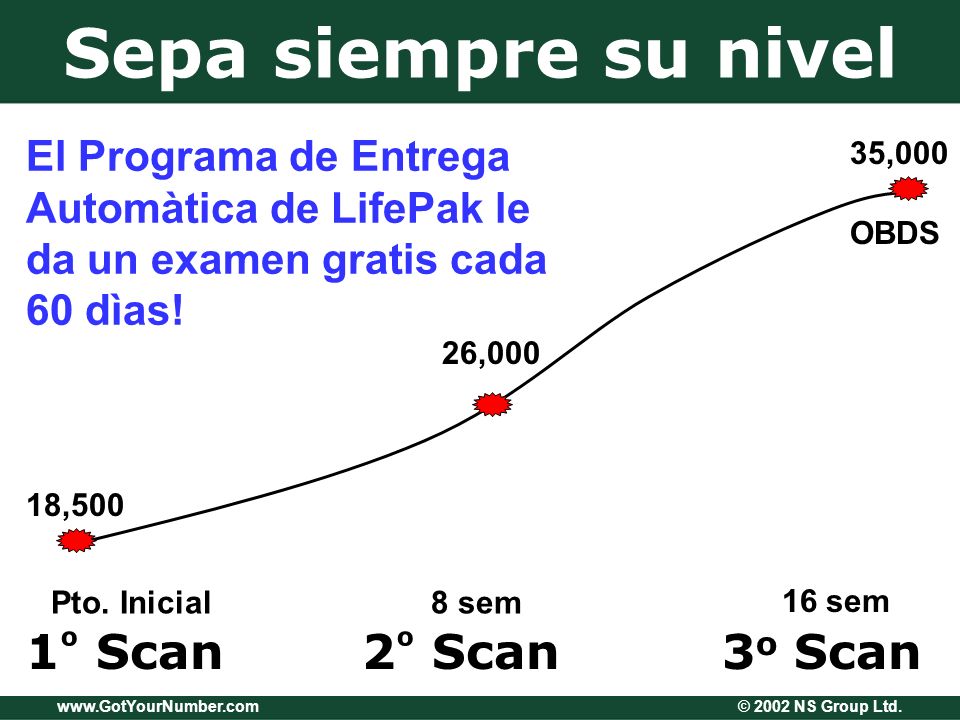 Sepa siempre su nivel

El Programa de Entrega Automàtica de LifePak le da un examen gratis cada 60 dìas!

35,000

OBDS

26,000

18,500

Pto. Inicial
1º Scan

8 sem
2º Scan

16 sem
3º Scan

www.GotYourNumber.com

© 2002 NS Group Ltd.